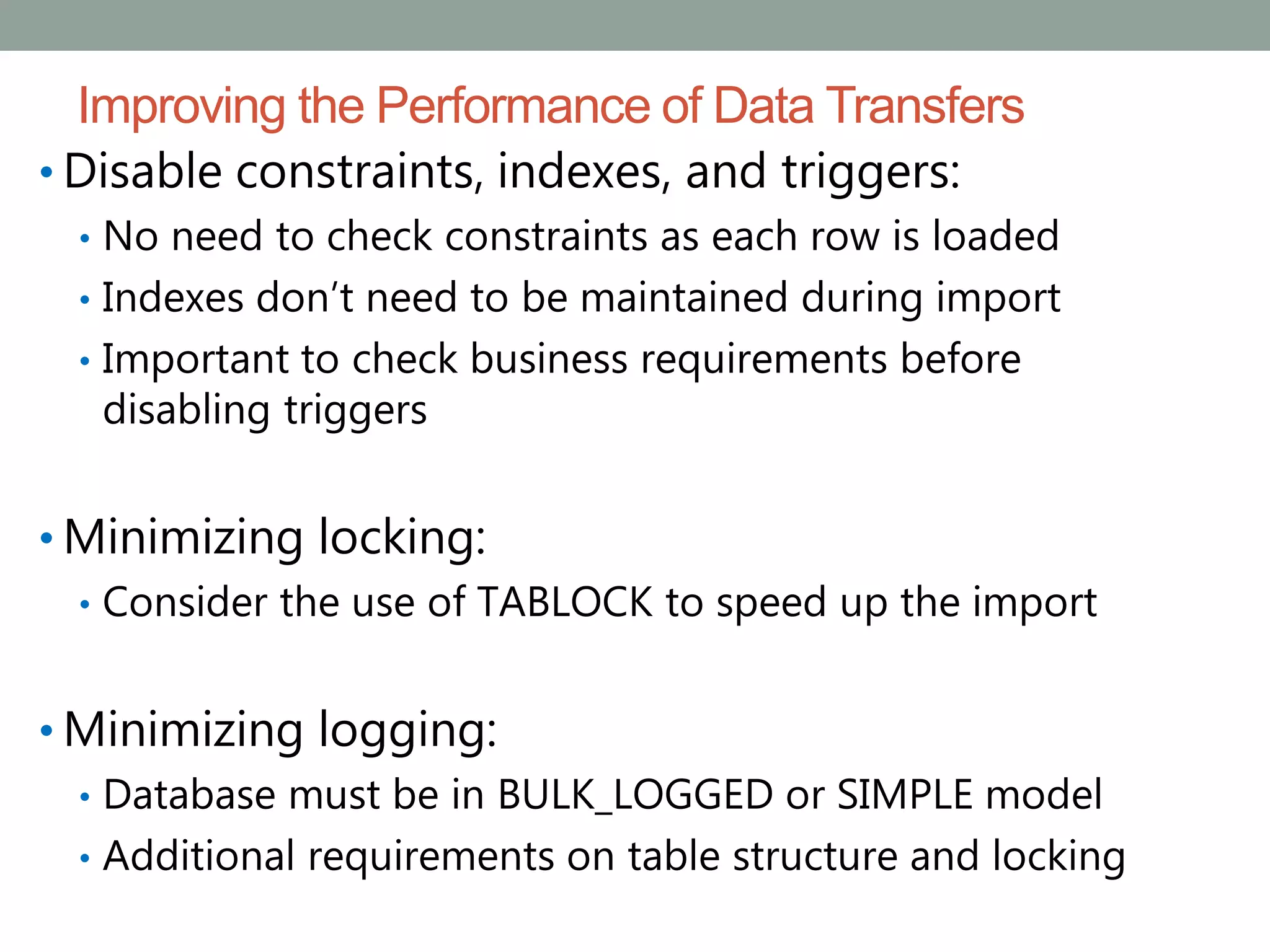 Improving the Performance of Data Transfers

• Disable constraints, indexes, and triggers:
  • No need to check constraints as each row is loaded
  • Indexes don’t need to be maintained during import
  • Important to check business requirements before disabling triggers

• Minimizing locking:
  • Consider the use of TABLOCK to speed up the import

• Minimizing logging:
  • Database must be in BULK_LOGGED or SIMPLE model
  • Additional requirements on table structure and locking